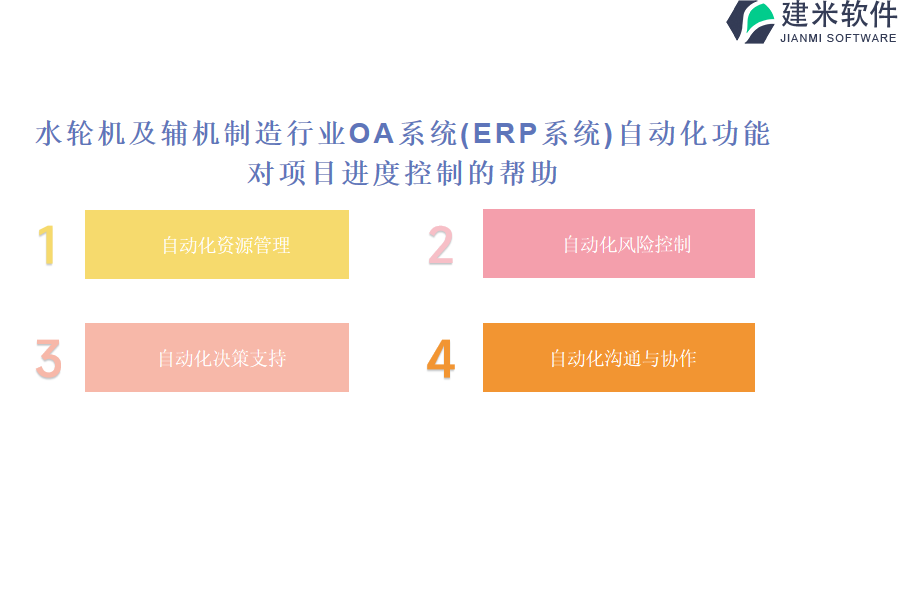 建米软件
JIANMI SOFTWARE

水轮机及辅机制造行业OA系统(ERP系统)自动化功能对项目进度控制的帮助

1 自动化资源管理

2 自动化风险控制

3 自动化决策支持

4 自动化沟通与协作